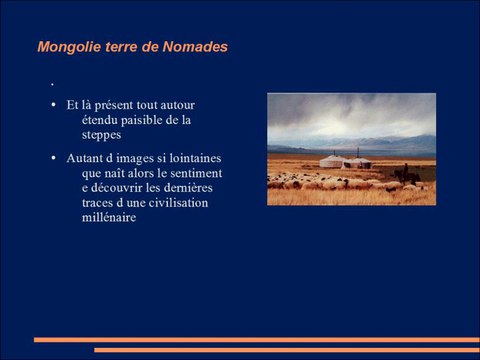 Mongolie terre de Nomades

.

• Et là présent tout autour étendu paisible de la steppes

• Autant d images si lointaines que naît alors le sentiment e découvrir les dernières traces d une civilisation millénaire